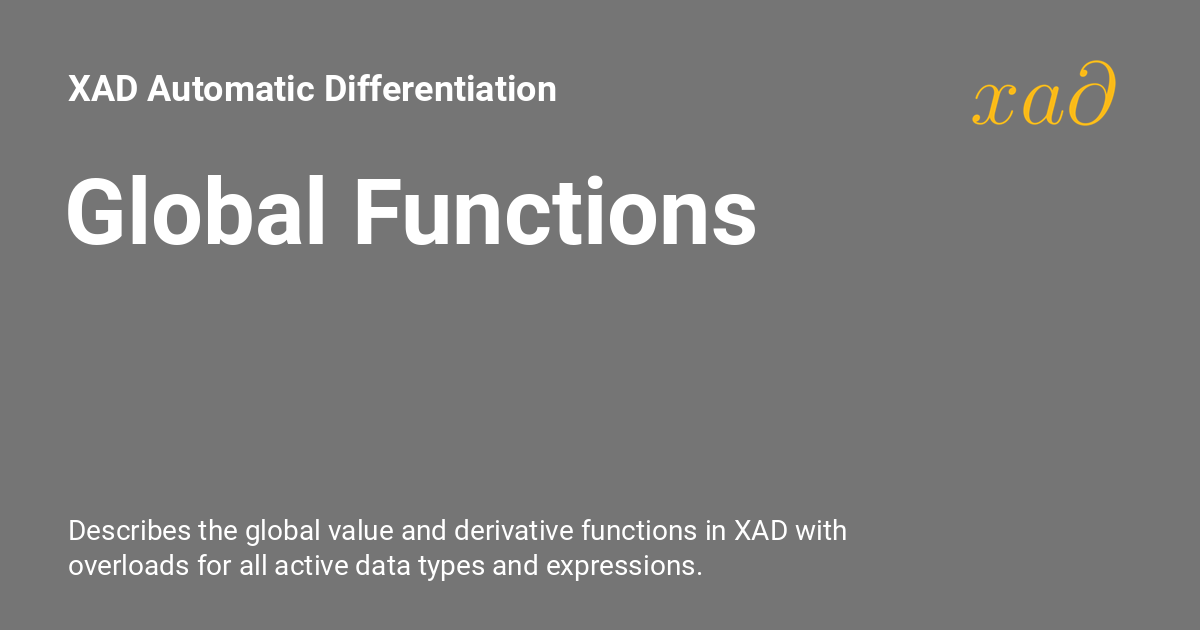 XAD Automatic Differentiation

$xa\partial$

Global Functions

Describes the global value and derivative functions in XAD with overloads for all active data types and expressions.